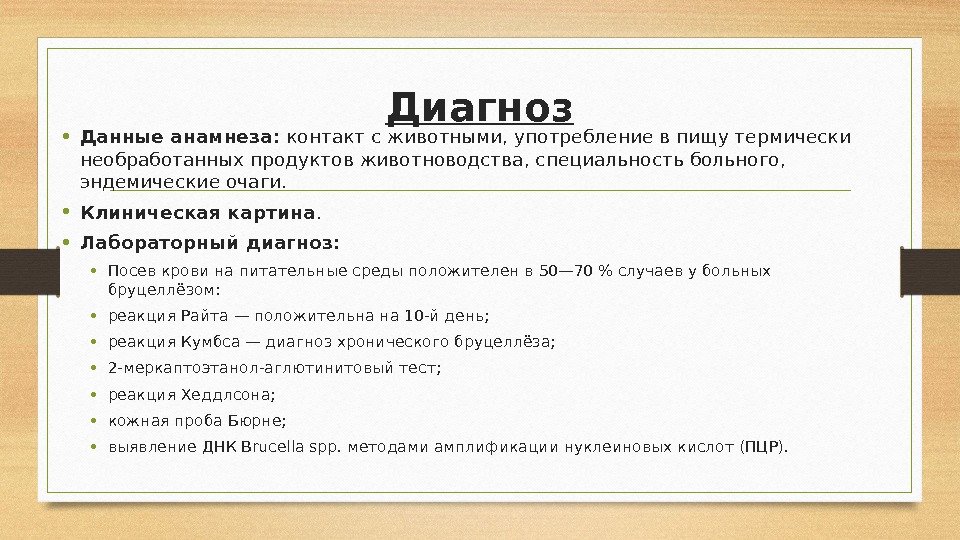 Диагноз

• Данные анамнеза: контакт с животными, употребление в пищу термически необработанных продуктов животноводства, специальность больного, эндемические очаги.

• Клиническая картина.

• Лабораторный диагноз:

• Посев крови на питательные среды положителен в 50—70 % случаев у больных бруцеллёзом:

• реакция Райта — положительна на 10-й день;

• реакция Кумбса — диагноз хронического бруцеллёза;

• 2-меркаптоэтанол-аглютинитовый тест;

• реакция Хеддлсона;

• кожная проба Бюрне;

• выявление ДНК Brucella spp. методами амплификации нуклеиновых кислот (ПЦР).